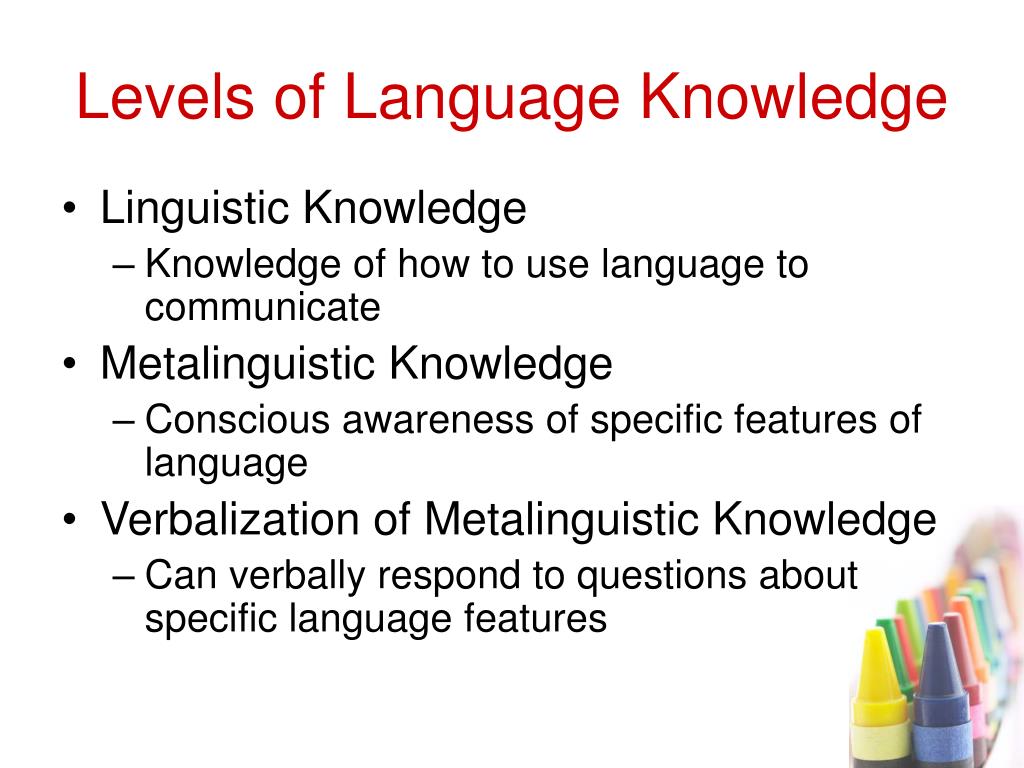 Levels of Language Knowledge

• Linguistic Knowledge
– Knowledge of how to use language to communicate
• Metalinguistic Knowledge
– Conscious awareness of specific features of language
• Verbalization of Metalinguistic Knowledge
– Can verbally respond to questions about specific language features